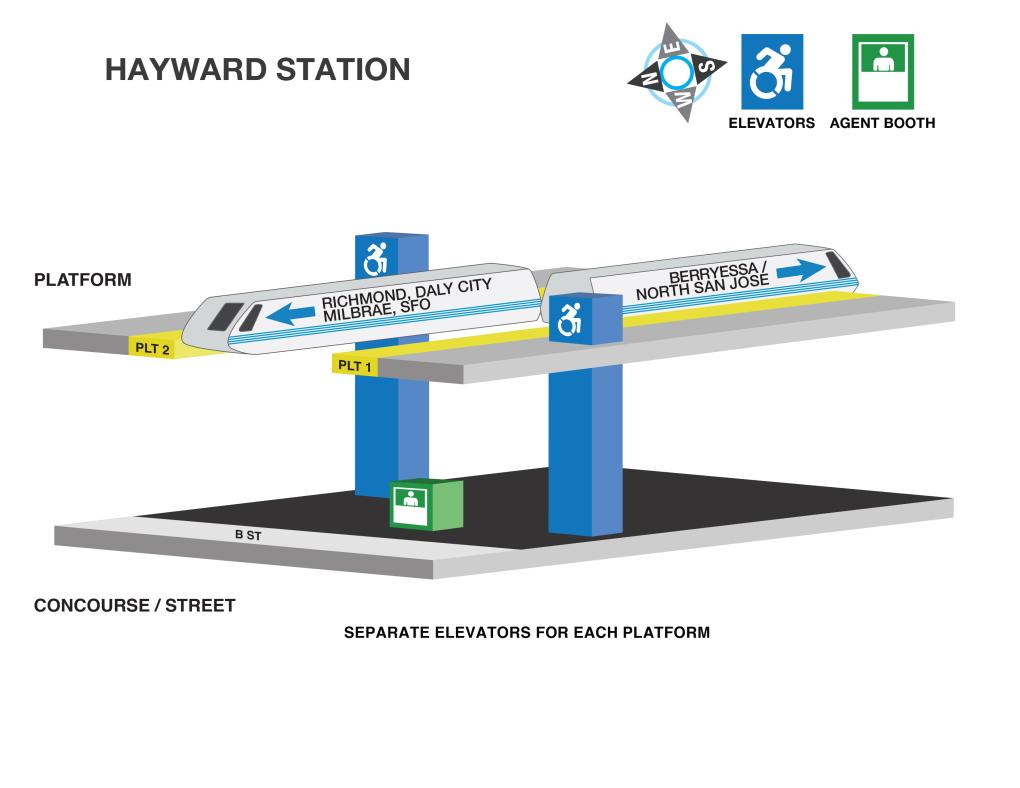 HAYWARD STATION

N E S W

ELEVATORS

AGENT BOOTH

PLATFORM

RICHMOND, DALY CITY
MILBRAE, SFO

BERRYESSA /
NORTH SAN JOSE

PLT 2

PLT 1

B ST

CONCOURSE / STREET

SEPARATE ELEVATORS FOR EACH PLATFORM